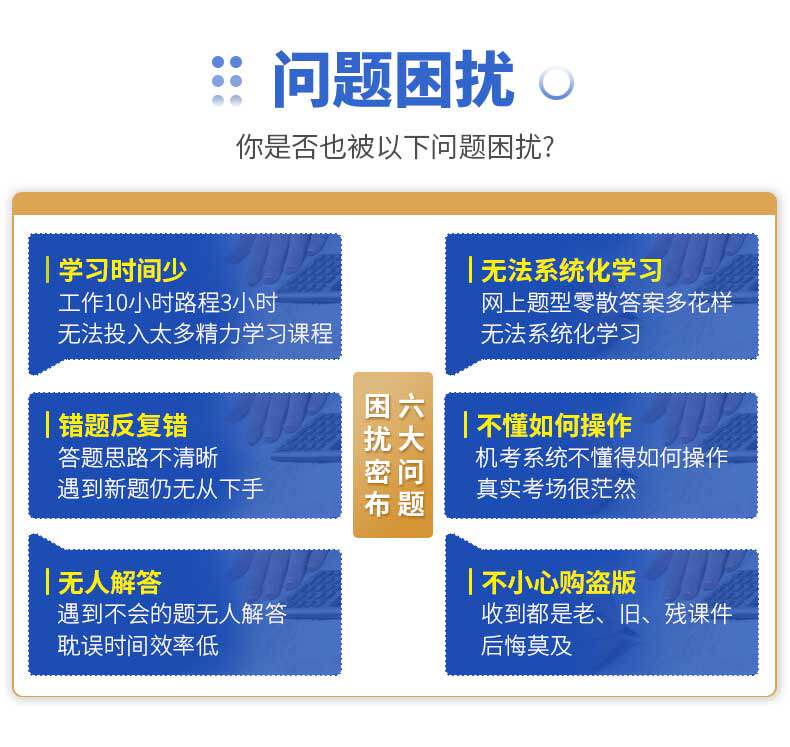 问题困扰

你是否也被以下问题困扰?

学习时间少
工作10小时路程3小时
无法投入太多精力学习课程

错题反复错
答题思路不清晰
遇到新题仍无从下手

无人解答
遇到不会的题无人解答
耽误时间效率低

六大问题
困扰密布

无法系统化学习
网上题型零散答案多花样
无法系统化学习

不懂如何操作
机考系统不懂得如何操作
真实考场很茫然

不小心购盗版
收到都是老、旧、残课件
后悔莫及